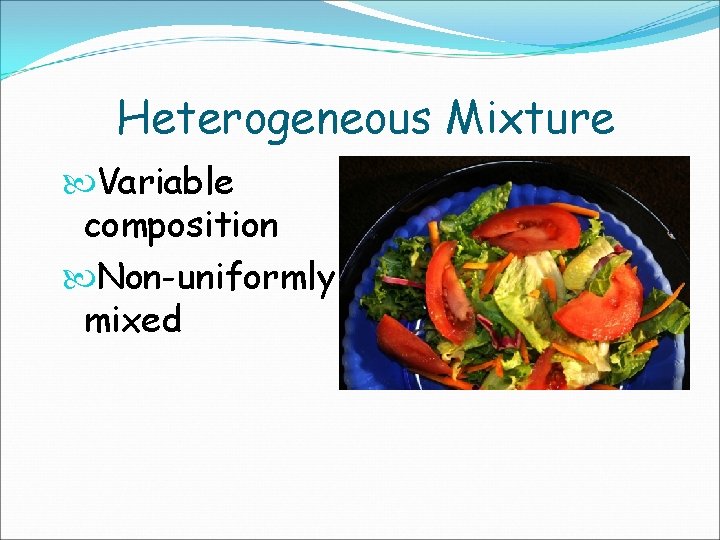 Heterogeneous Mixture

Variable composition

Non-uniformly mixed